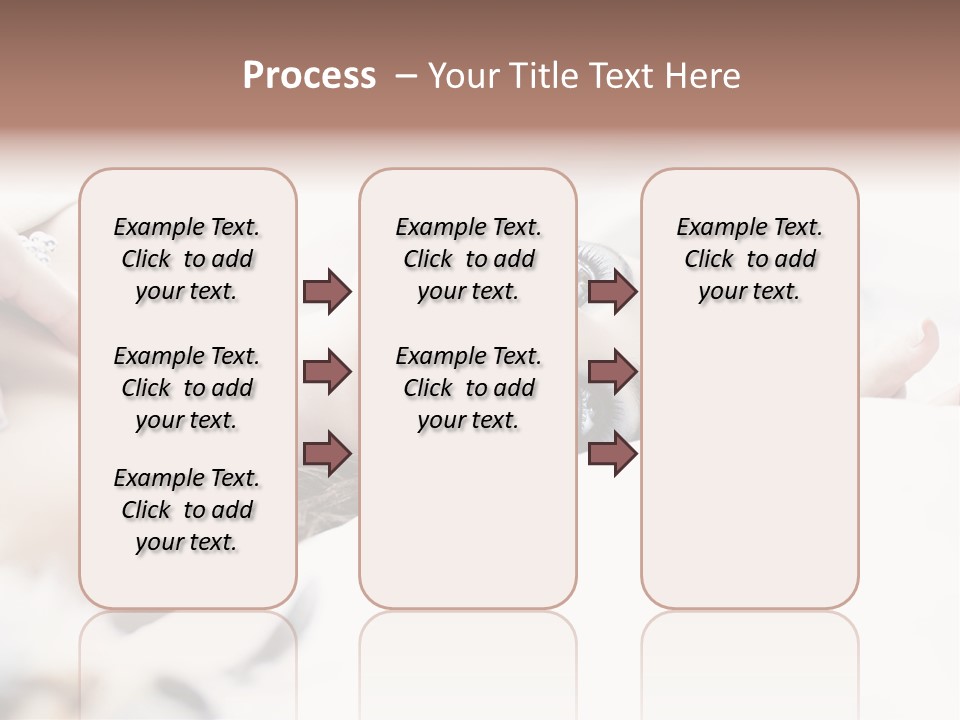 Process – Your Title Text Here

Example Text. Click to add your text.

Example Text. Click to add your text.

Example Text. Click to add your text.

Example Text. Click to add your text.

Example Text. Click to add your text.

Example Text. Click to add your text.